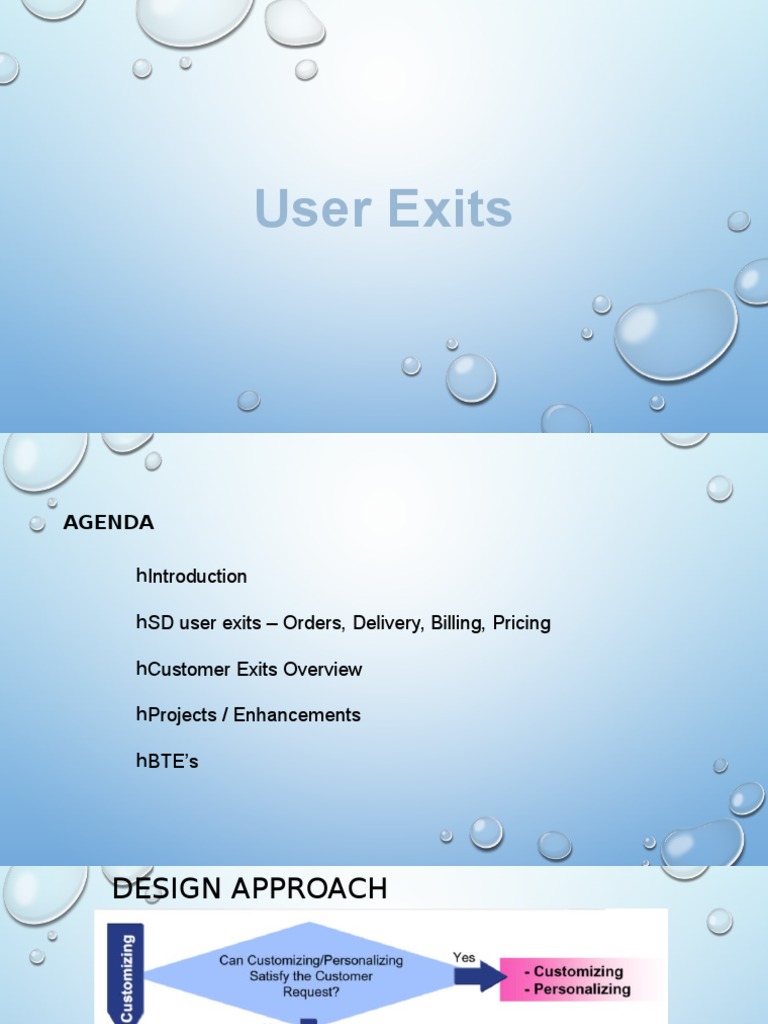 User Exits

AGENDA

hIntroduction

hSD user exits – Orders, Delivery, Billing, Pricing

hCustomer Exits Overview

hProjects / Enhancements

hBTE's

DESIGN APPROACH

Customizing

Can Customizing/Personalizing Satisfy the Customer Request?

Yes

- Customizing
- Personalizing